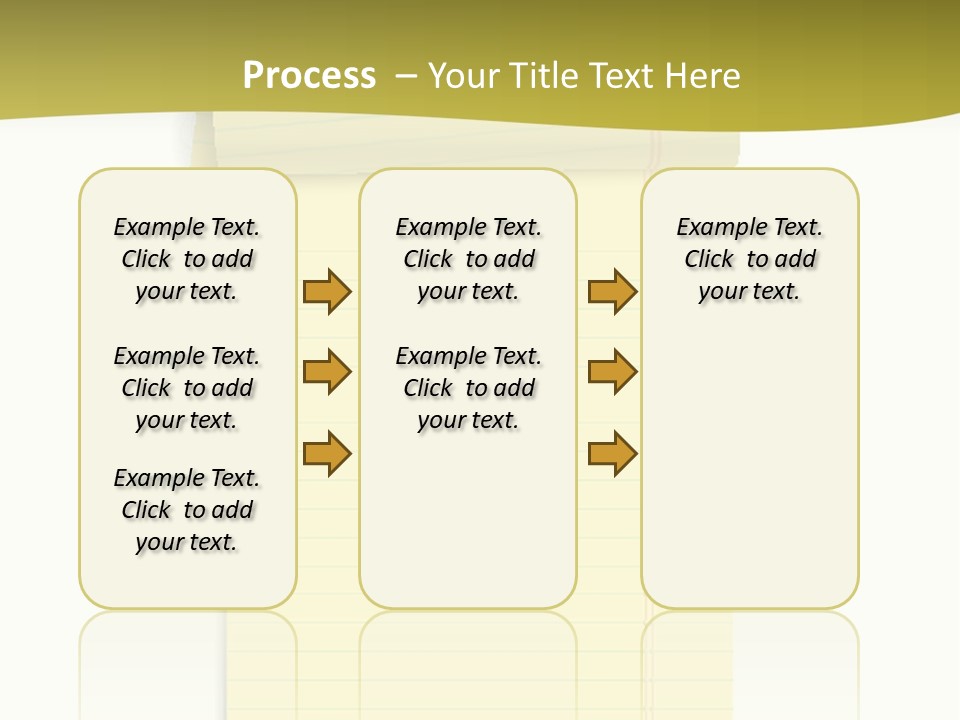 Process – Your Title Text Here

Example Text. Click to add your text.

Example Text. Click to add your text.

Example Text. Click to add your text.

Example Text. Click to add your text.

Example Text. Click to add your text.

Example Text. Click to add your text.